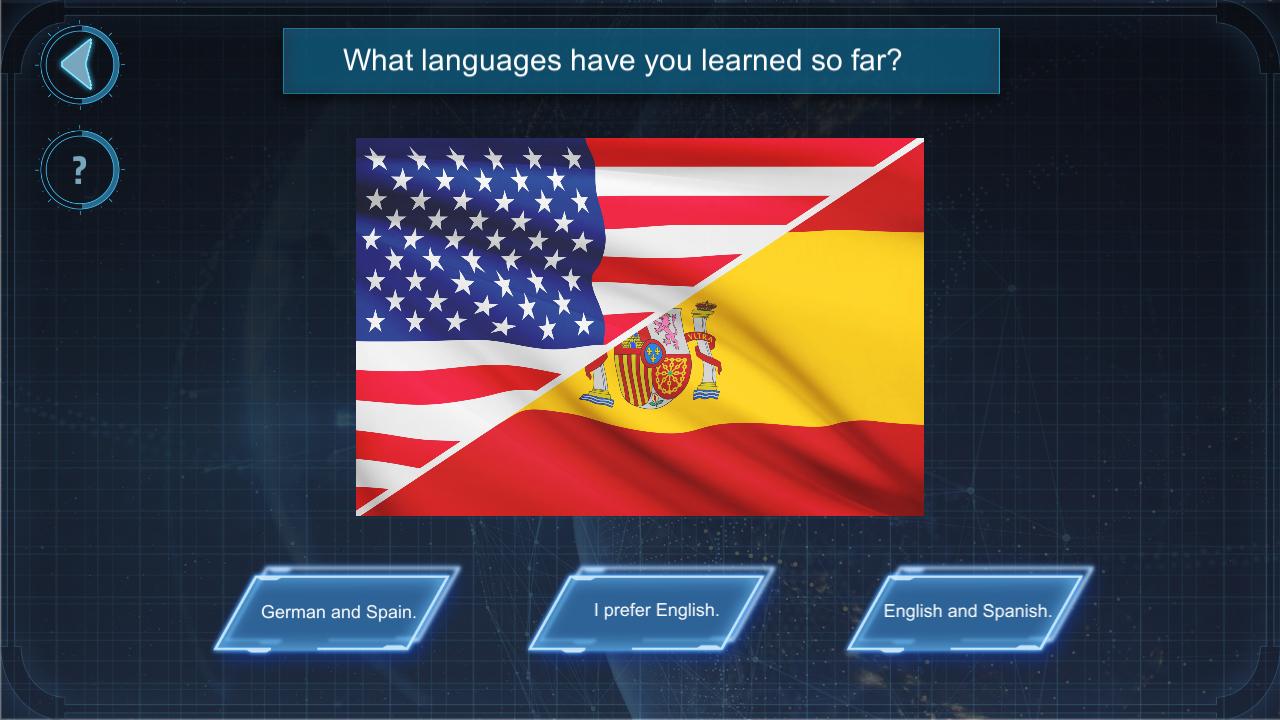 ?

What languages have you learned so far?

German and Spain.

I prefer English.

English and Spanish.